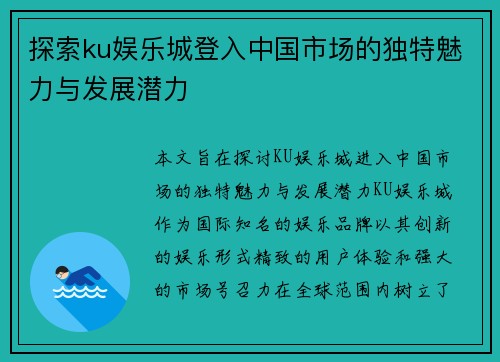 探索ku娱乐城登入中国市场的独特魅力与发展潜力

本文旨在探讨KU娱乐城进入中国市场的独特魅力与发展潜力KU娱乐城作为国际知名的娱乐品牌以其创新的娱乐形式精致的用户体验和强大的市场号召力在全球范围内树立了